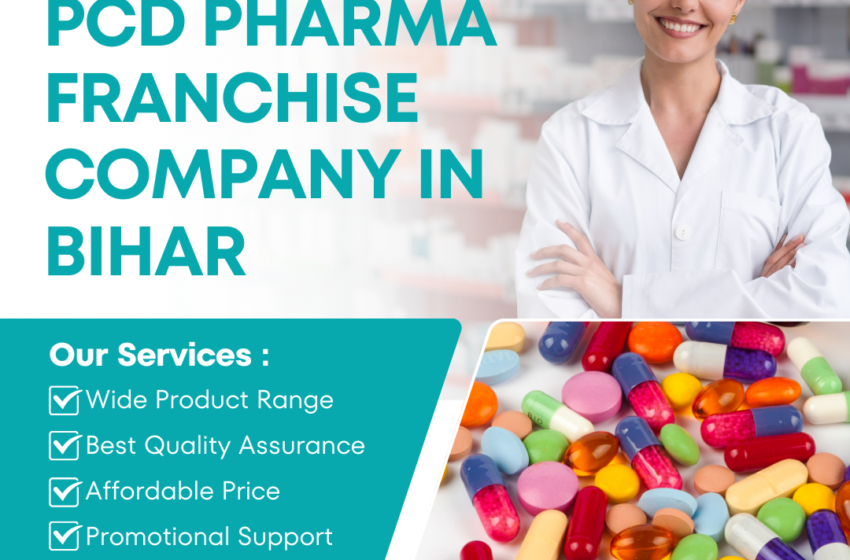 PCD PHARMA FRANCHISE COMPANY IN BIHAR

Our Services :

Wide Product Range

Best Quality Assurance

Affordable Price

Promotional Support